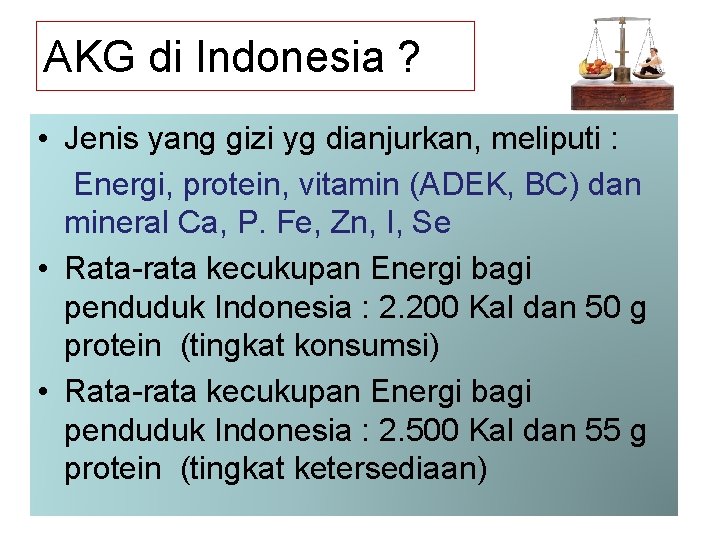 AKG di Indonesia ?

• Jenis yang gizi yg dianjurkan, meliputi :

Energi, protein, vitamin (ADEK, BC) dan mineral Ca, P. Fe, Zn, I, Se

• Rata-rata kecukupan Energi bagi penduduk Indonesia : 2.200 Kal dan 50 g protein (tingkat konsumsi)

• Rata-rata kecukupan Energi bagi penduduk Indonesia : 2.500 Kal dan 55 g protein (tingkat ketersediaan)